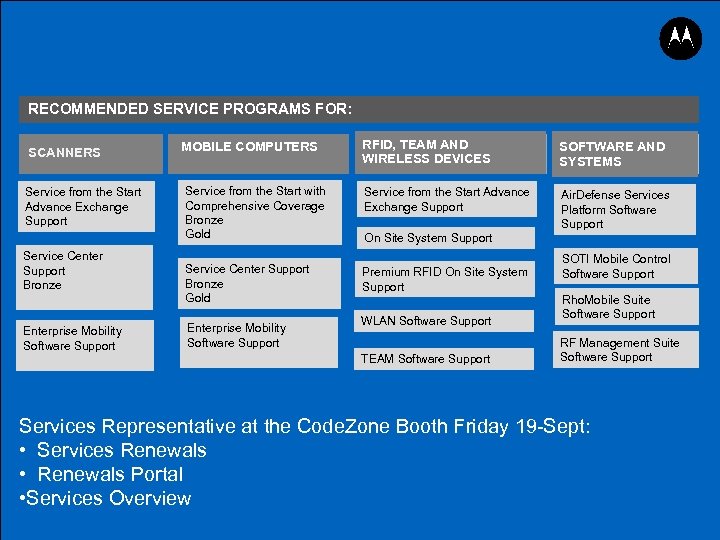 RECOMMENDED SERVICE PROGRAMS FOR:

SCANNERS

Service from the Start Advance Exchange Support

Service Center Support Bronze

Enterprise Mobility Software Support

MOBILE COMPUTERS

Service from the Start with Comprehensive Coverage Bronze Gold

Service Center Support Bronze Gold

Enterprise Mobility Software Support

RFID, TEAM AND WIRELESS DEVICES

Service from the Start Advance Exchange Support

On Site System Support

Premium RFID On Site System Support

WLAN Software Support

TEAM Software Support

SOFTWARE AND SYSTEMS

AirDefense Services Platform Software Support

SOTI Mobile Control Software Support

RhoMobile Suite Software Support

RF Management Suite Software Support

Services Representative at the CodeZone Booth Friday 19-Sept:
• Services Renewals
• Renewals Portal
•Services Overview